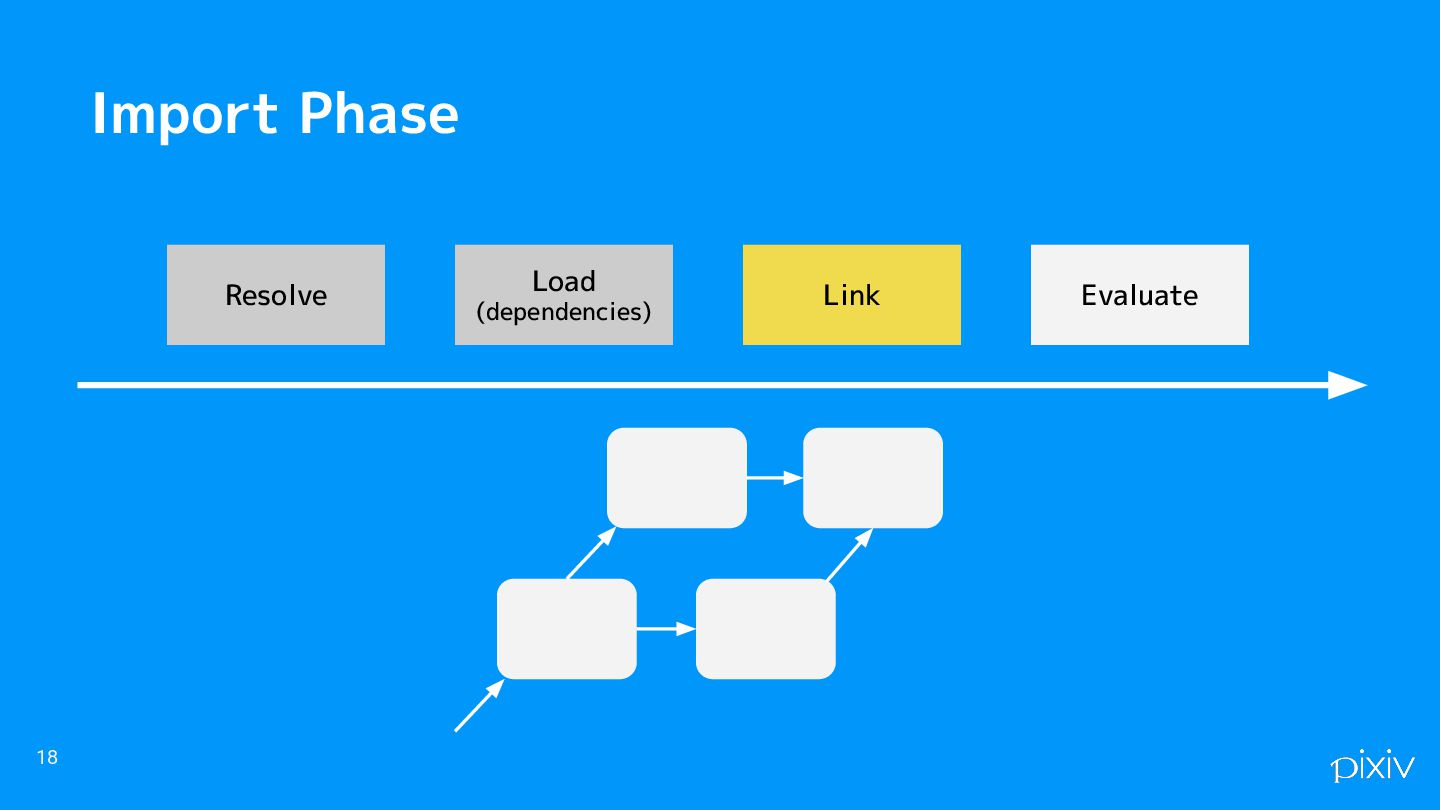 Import Phase

Resolve

Load
(dependencies)

Link

Evaluate

18

pixiv